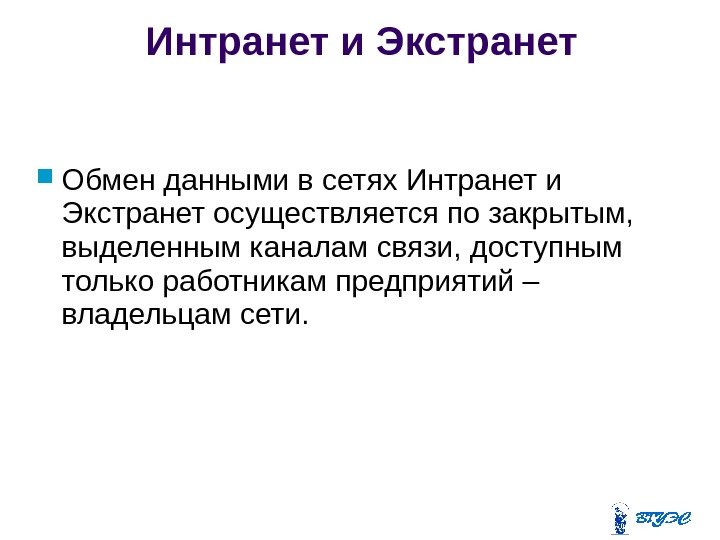 Интранет и Экстранет

Обмен данными в сетях Интранет и Экстранет осуществляется по закрытым, выделенным каналам связи, доступным только работникам предприятий – владельцам сети.

ВГУЭС